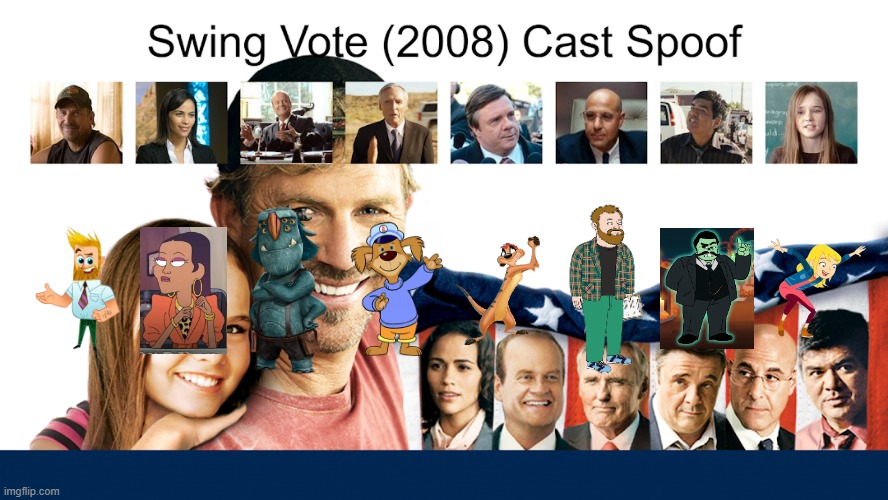 Swing Vote (2008) Cast Spoof

imgflip.com